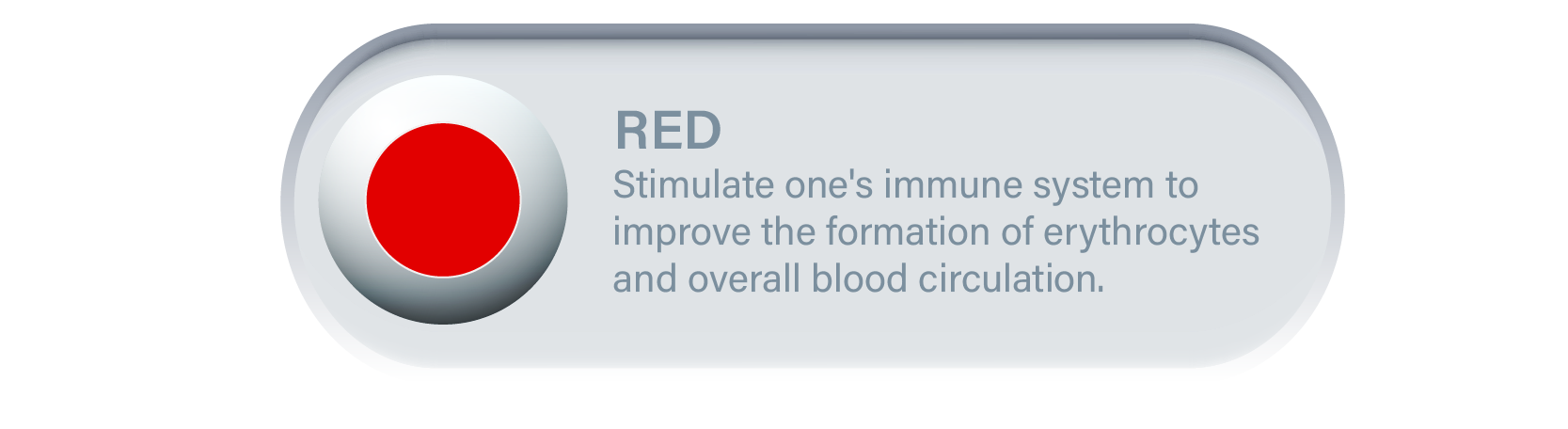 RED
Stimulate one's immune system to improve the formation of erythrocytes and overall blood circulation.